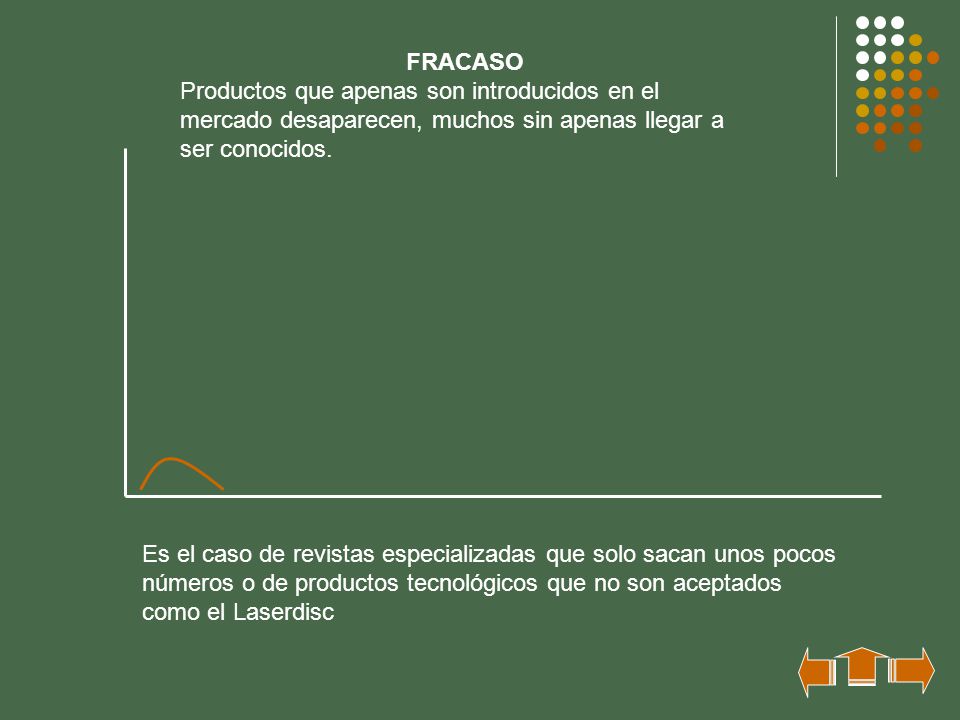 FRACASO

Productos que apenas son introducidos en el mercado desaparecen, muchos sin apenas llegar a ser conocidos.

Es el caso de revistas especializadas que solo sacan unos pocos números o de productos tecnológicos que no son aceptados como el Laserdisc